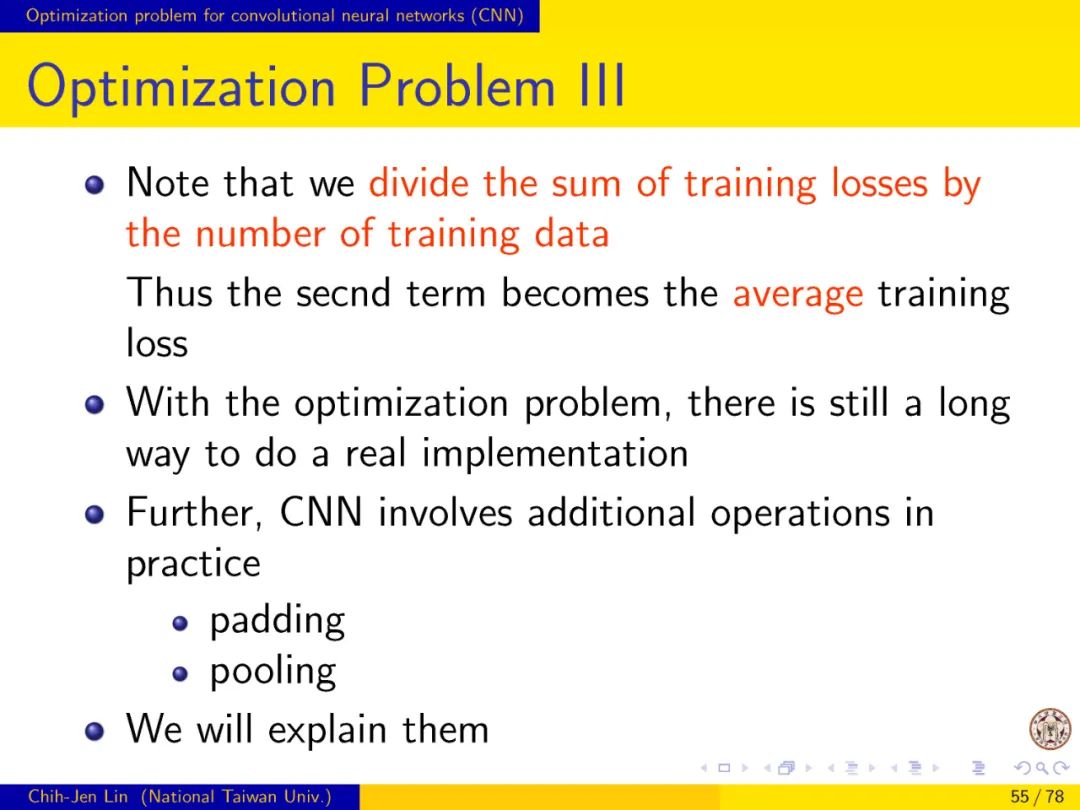 Optimization problem for convolutional neural networks (CNN)

Optimization Problem III

- Note that we divide the sum of training losses by the number of training data

  Thus the secnd term becomes the average training loss

- With the optimization problem, there is still a long way to do a real implementation

- Further, CNN involves additional operations in practice
  - padding
  - pooling

- We will explain them

Chih-Jen Lin (National Taiwan Univ.)

55 / 78